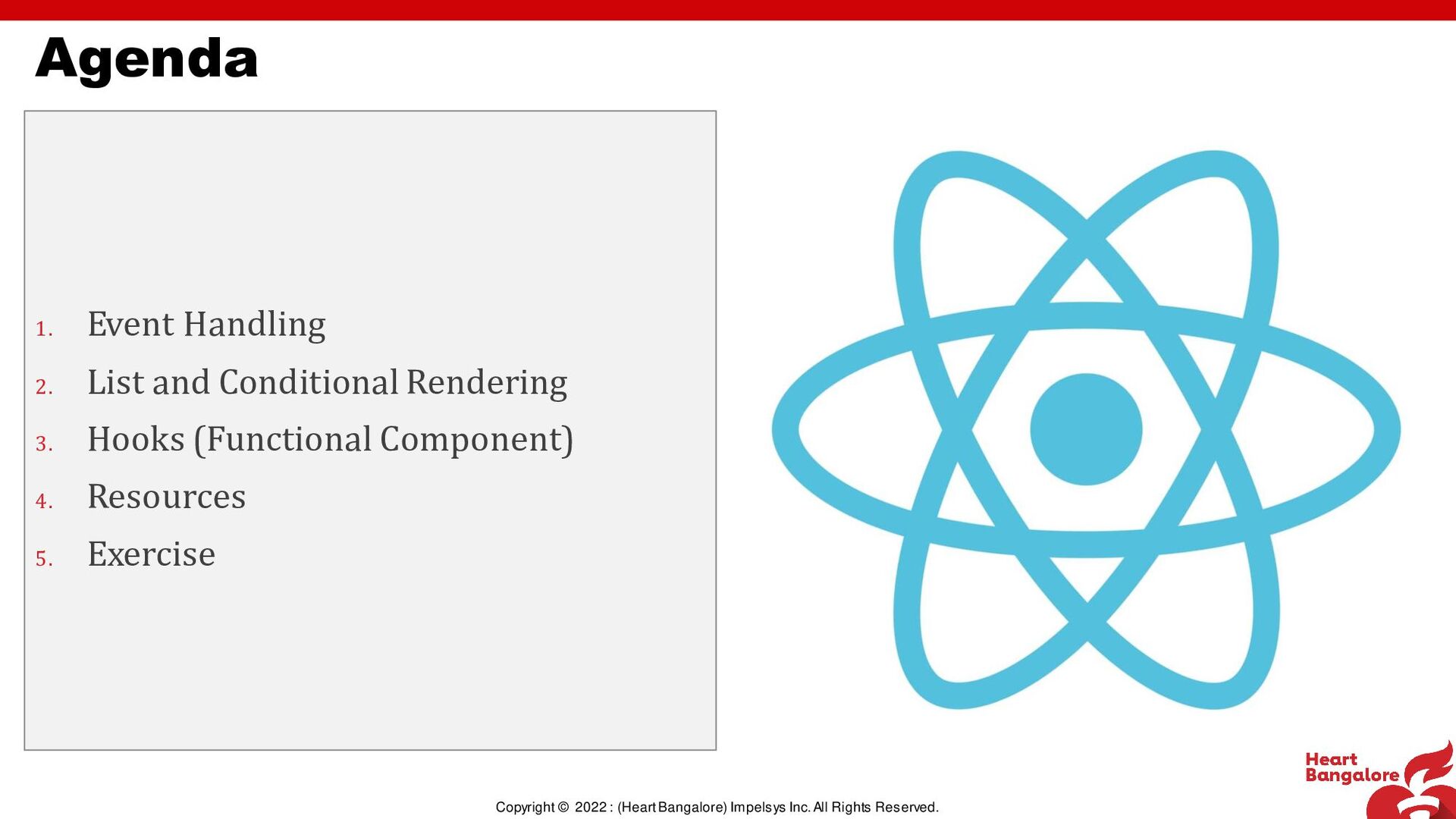 Agenda

1. Event Handling
2. List and Conditional Rendering
3. Hooks (Functional Component)
4. Resources
5. Exercise

Heart Bangalore

Copyright © 2022 : (Heart Bangalore) Impelsys Inc. All Rights Reserved.